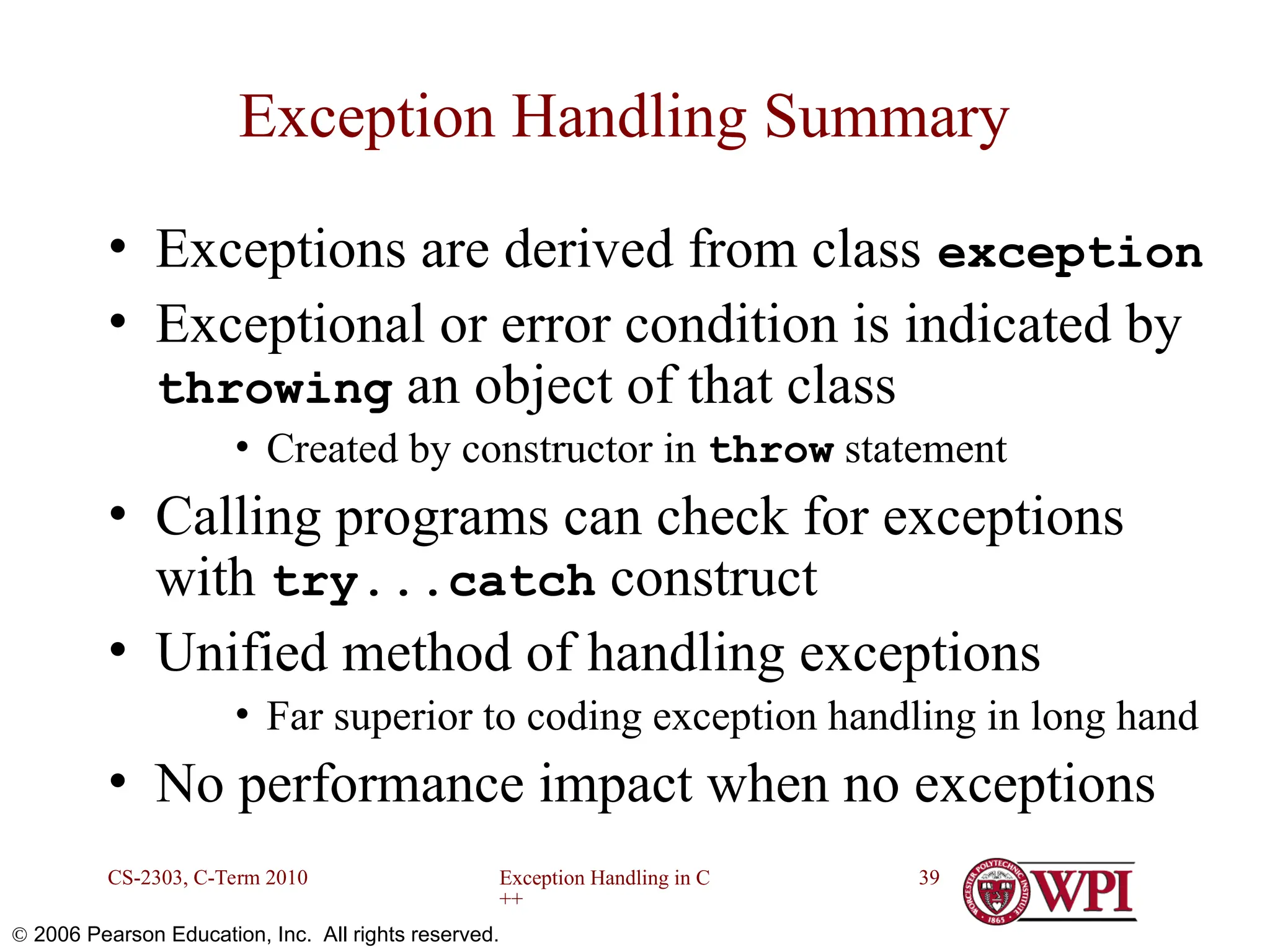 Exception Handling Summary

• Exceptions are derived from class exception
• Exceptional or error condition is indicated by throwing an object of that class
  • Created by constructor in throw statement
• Calling programs can check for exceptions with try...catch construct
• Unified method of handling exceptions
  • Far superior to coding exception handling in long hand
• No performance impact when no exceptions

CS-2303, C-Term 2010

Exception Handling in C ++

39

WORCESTER POLYTECHNIC INSTITUTE 1865

WPI

© 2006 Pearson Education, Inc. All rights reserved.